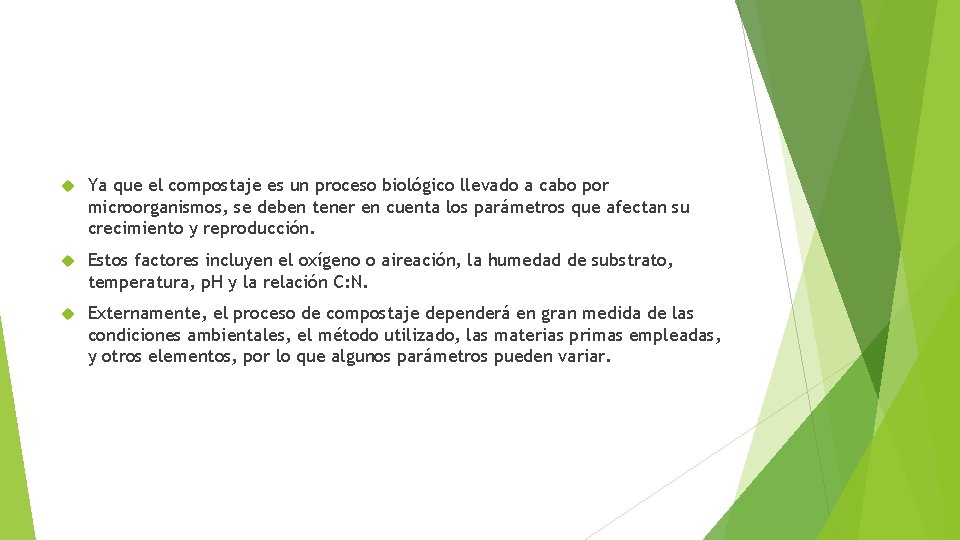 Ya que el compostaje es un proceso biológico llevado a cabo por microorganismos, se deben tener en cuenta los parámetros que afectan su crecimiento y reproducción.

Estos factores incluyen el oxígeno o aireación, la humedad de substrato, temperatura, pH y la relación C:N.

Externamente, el proceso de compostaje dependerá en gran medida de las condiciones ambientales, el método utilizado, las materias primas empleadas, y otros elementos, por lo que algunos parámetros pueden variar.